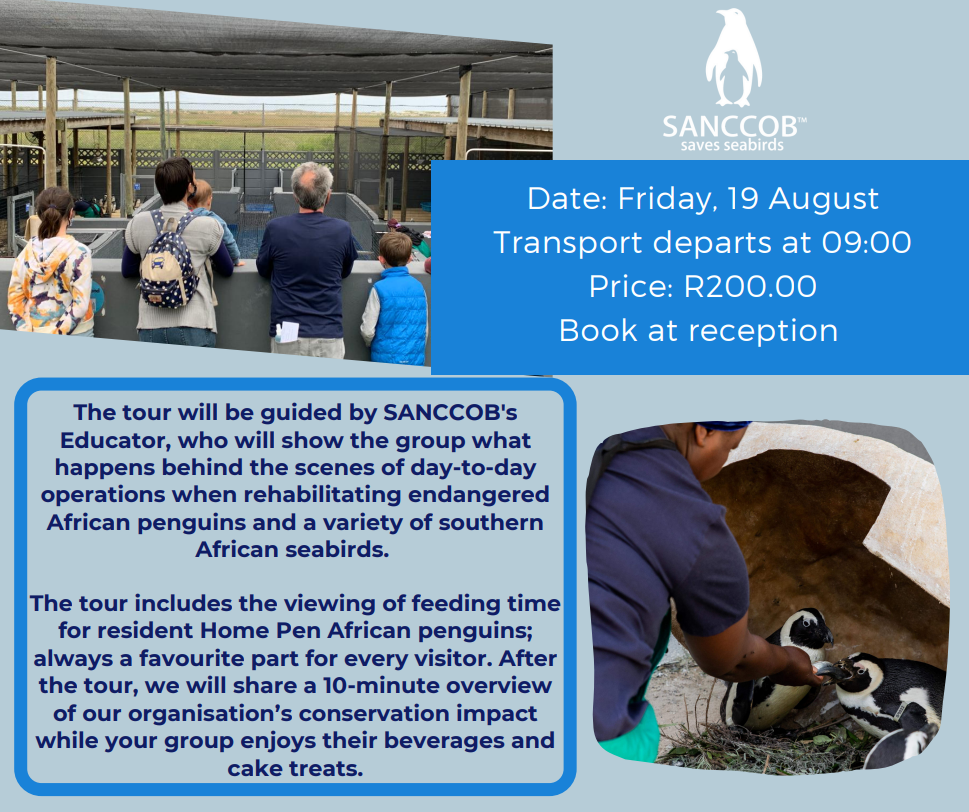 SANCCOB™
saves seabirds

Date: Friday, 19 August
Transport departs at 09:00
Price: R200.00
Book at reception

The tour will be guided by SANCCOB's Educator, who will show the group what happens behind the scenes of day-to-day operations when rehabilitating endangered African penguins and a variety of southern African seabirds.

The tour includes the viewing of feeding time for resident Home Pen African penguins; always a favourite part for every visitor. After the tour, we will share a 10-minute overview of our organisation's conservation impact while your group enjoys their beverages and cake treats.